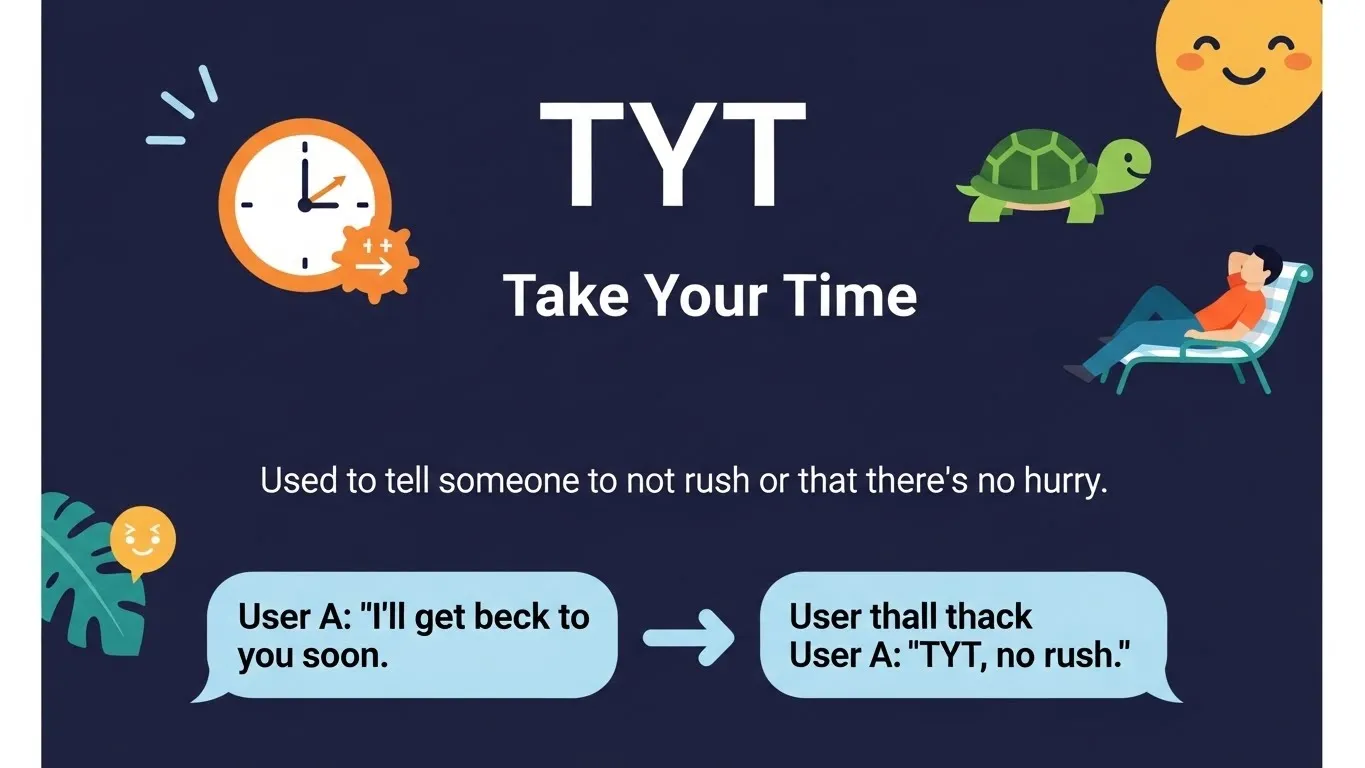 TYT

Take Your Time

Used to tell someone to not rush or that there's no hurry.

User A: "I'll get beck to you soon.

User thall thack
User A: "TYT, no rush."